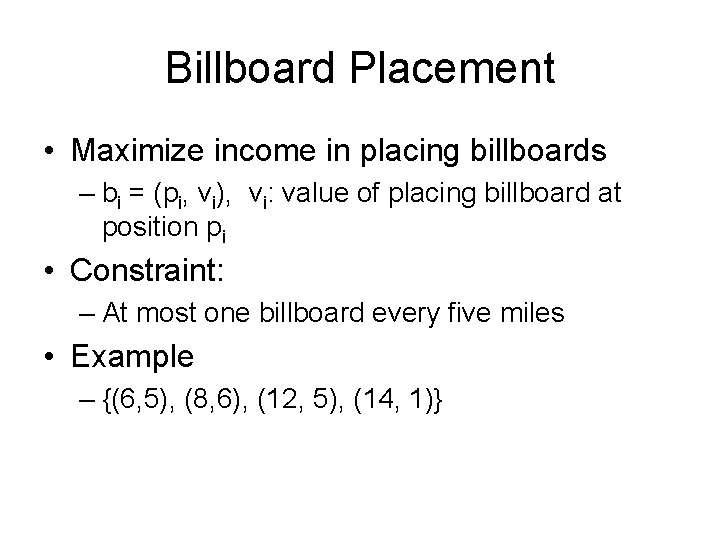 Billboard Placement

• Maximize income in placing billboards
– $b_i = (p_i, v_i)$, $v_i$: value of placing billboard at position $p_i$

• Constraint:
– At most one billboard every five miles

• Example
– {(6,5), (8,6), (12, 5), (14, 1)}